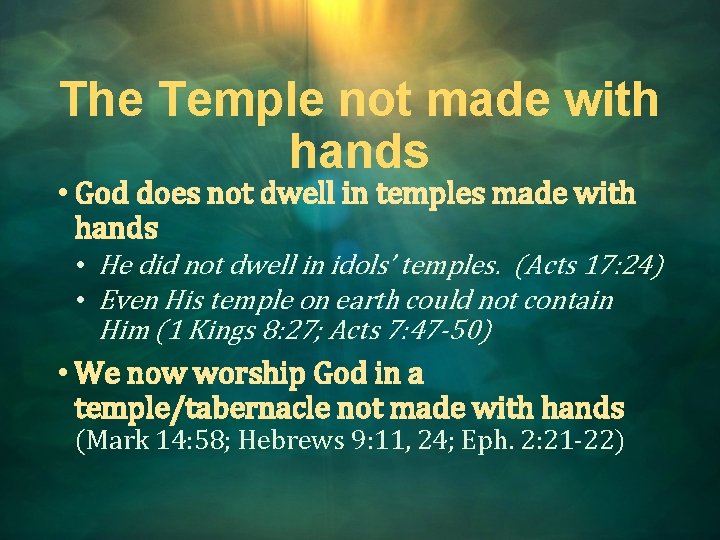 The Temple not made with hands

• God does not dwell in temples made with hands
  • He did not dwell in idols' temples. (Acts 17:24)
  • Even His temple on earth could not contain Him (1 Kings 8:27; Acts 7:47-50)

• We now worship God in a temple/tabernacle not made with hands (Mark 14:58; Hebrews 9:11, 24; Eph. 2:21-22)